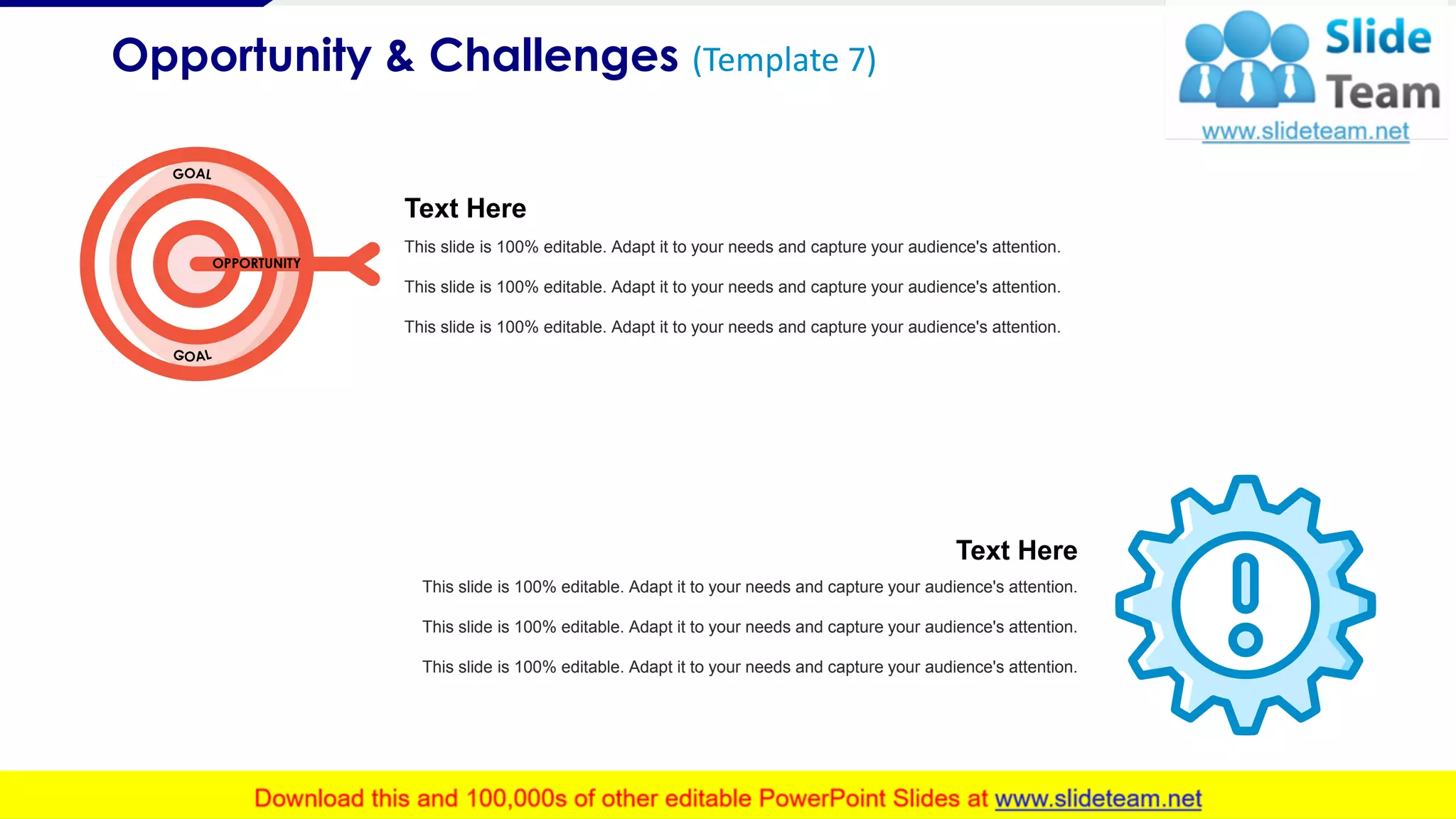 Opportunity & Challenges (Template 7)

Slide Team
www.slideteam.net

GOAL
OPPORTUNITY
GOAL

Text Here

This slide is 100% editable. Adapt it to your needs and capture your audience's attention.

This slide is 100% editable. Adapt it to your needs and capture your audience's attention.

This slide is 100% editable. Adapt it to your needs and capture your audience's attention.

Text Here

This slide is 100% editable. Adapt it to your needs and capture your audience's attention.

This slide is 100% editable. Adapt it to your needs and capture your audience's attention.

This slide is 100% editable. Adapt it to your needs and capture your audience's attention.

Download this and 100,000s of other editable PowerPoint Slides at www.slideteam.net